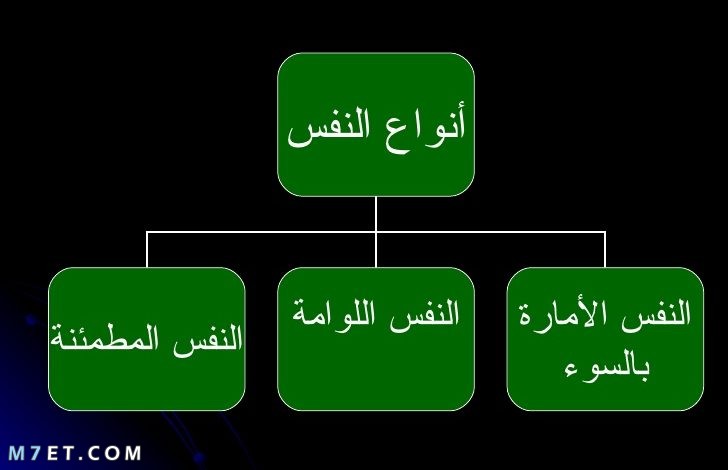 أنواع النفس

النفس الأمارة بالسوء

النفس اللوامة

النفس المطمئنة

M7ET.COM